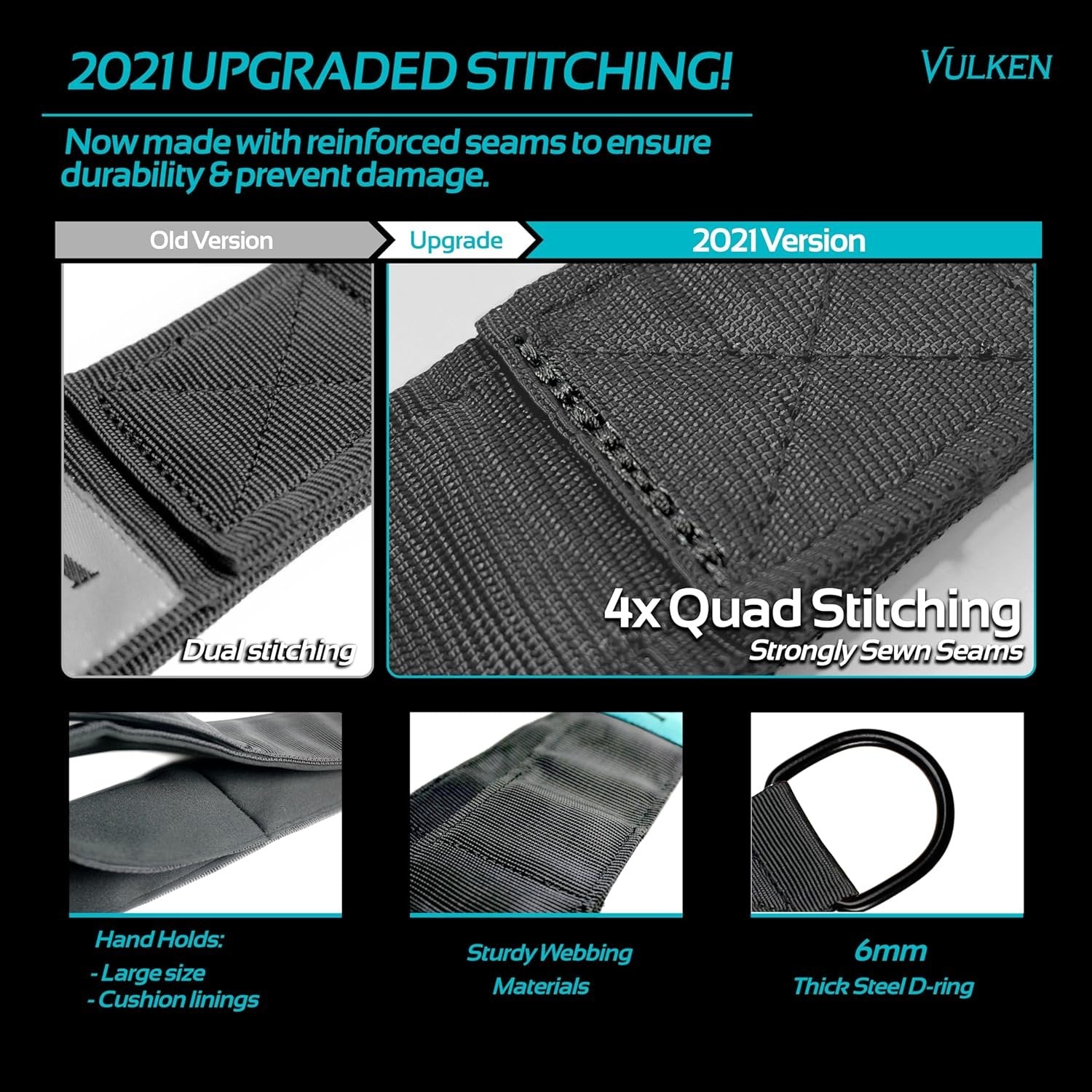 2021 UPGRADED STITCHING!

VULKEN

Now made with reinforced seams to ensure durability & prevent damage.

Old Version

Upgrade

2021 Version

Dual stitching

4x Quad Stitching
Strongly Sewn Seams

Hand Holds:
- Large size
- Cushion linings

Sturdy Webbing Materials

6mm
Thick Steel D-ring